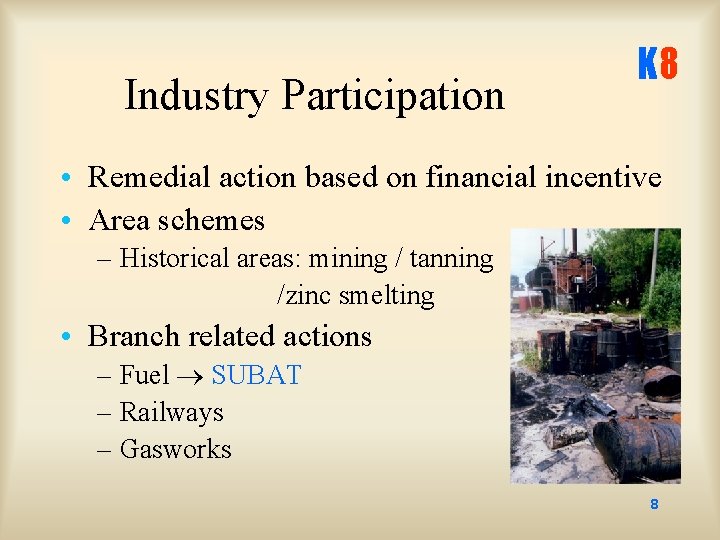 K8

Industry Participation

• Remedial action based on financial incentive
• Area schemes
– Historical areas: mining / tanning /zinc smelting
• Branch related actions
– Fuel $\rightarrow$ SUBAT
– Railways
– Gasworks

8